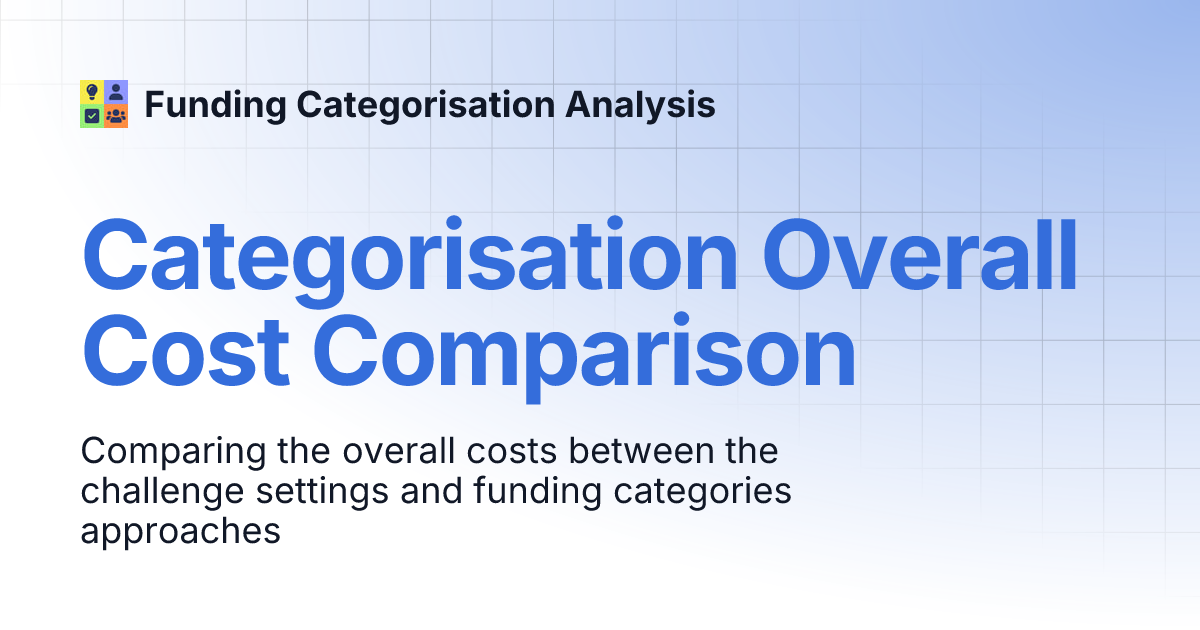 Funding Categorisation Analysis

Categorisation Overall Cost Comparison

Comparing the overall costs between the challenge settings and funding categories approaches